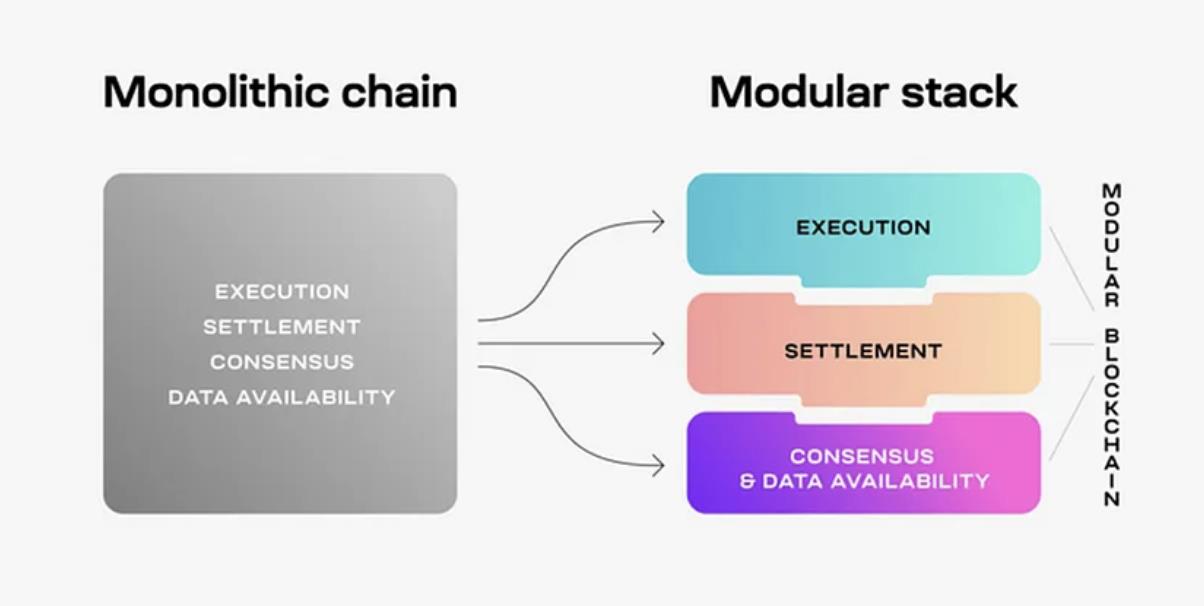 Monolithic chain

EXECUTION
SETTLEMENT
CONSENSUS
DATA AVAILABILITY

Modular stack

EXECUTION

SETTLEMENT

CONSENSUS
& DATA AVAILABILITY

MODULAR BLOCKCHAIN